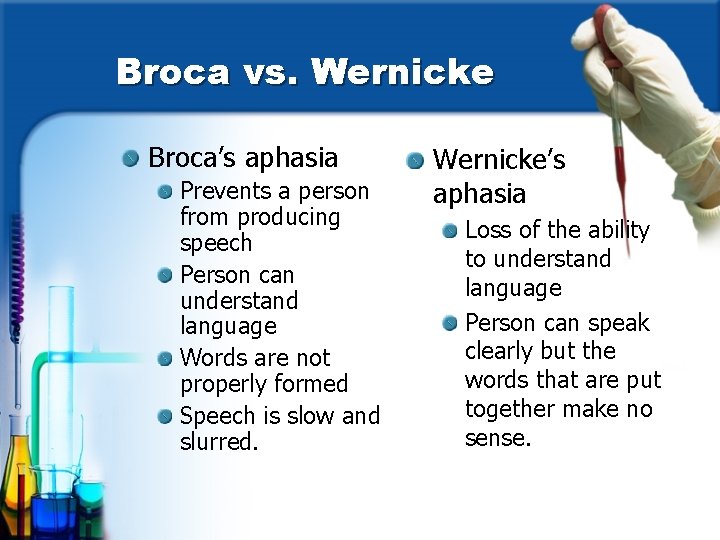 Broca vs. Wernicke

Broca's aphasia
Prevents a person from producing speech
Person can understand language
Words are not properly formed
Speech is slow and slurred.

Wernicke's aphasia
Loss of the ability to understand language
Person can speak clearly but the words that are put together make no sense.